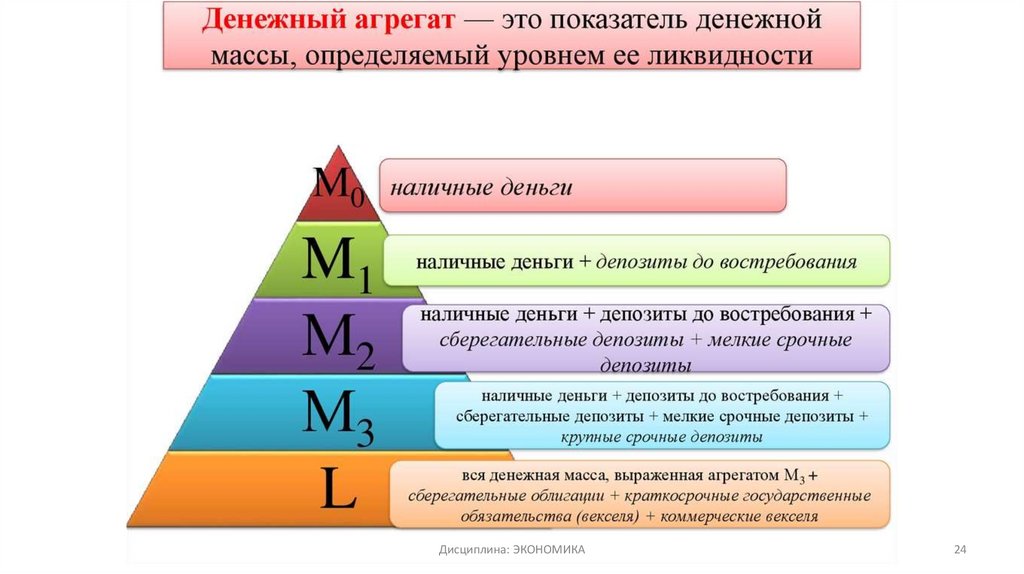 Денежный агрегат — это показатель денежной массы, определяемый уровнем ее ликвидности

$M_0$

наличные деньги

$M_1$

наличные деньги + депозиты до востребования

$M_2$

наличные деньги + депозиты до востребования + сберегательные депозиты + мелкие срочные депозиты

$M_3$

наличные деньги + депозиты до востребования + сберегательные депозиты + мелкие срочные депозиты + крупные срочные депозиты

L

вся денежная масса, выраженная агрегатом $M_3$ + сберегательные облигации + краткосрочные государственные обязательства (векселя) + коммерческие векселя

Дисциплина: ЭКОНОМИКА

24